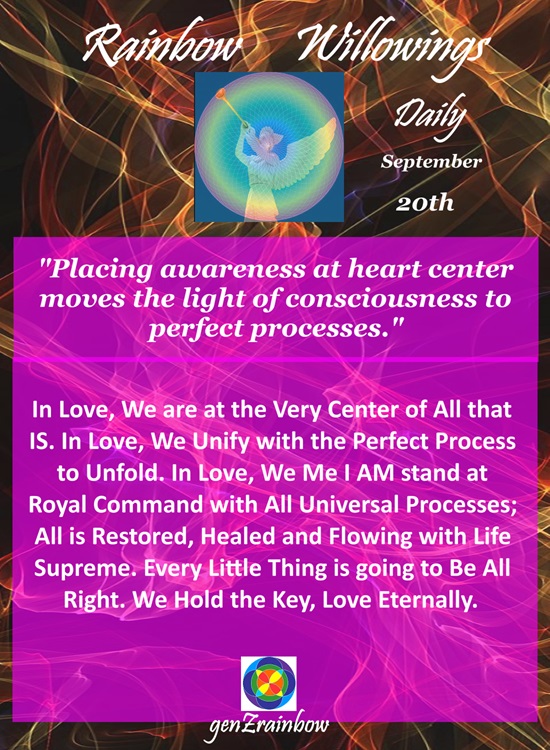 Rainbow Willowings

Daily

September

20th

"Placing awareness at heart center moves the light of consciousness to perfect processes."

In Love, We are at the Very Center of All that IS. In Love, We Unify with the Perfect Process to Unfold. In Love, We Me I AM stand at Royal Command with All Universal Processes; All is Restored, Healed and Flowing with Life Supreme. Every Little Thing is going to Be All Right. We Hold the Key, Love Eternally.

genZrainbow